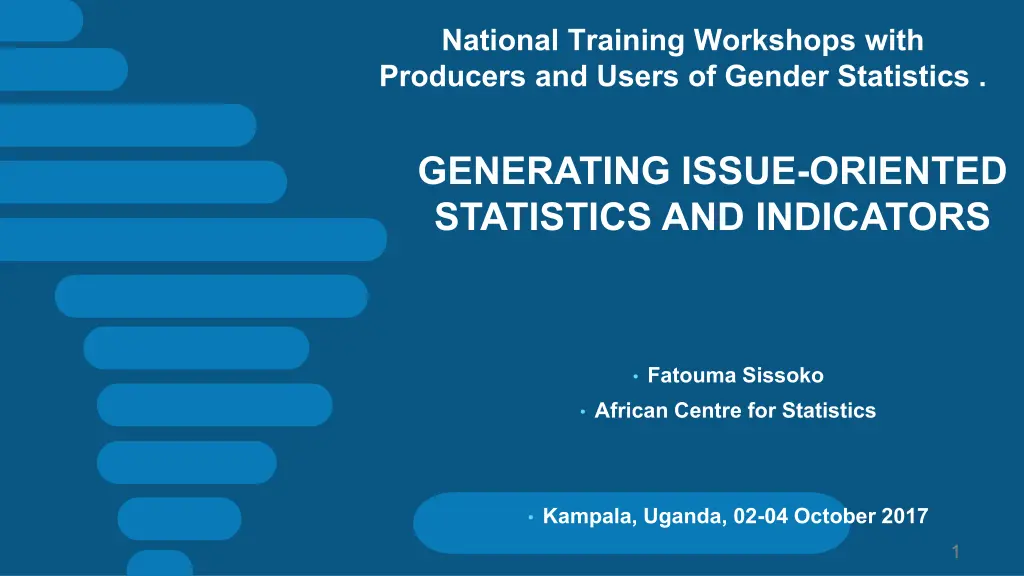 National Training Workshops with Producers and Users of Gender Statistics .

GENERATING ISSUE-ORIENTED STATISTICS AND INDICATORS

• Fatouma Sissoko
• African Centre for Statistics

• Kampala, Uganda, 02-04 October 2017

1